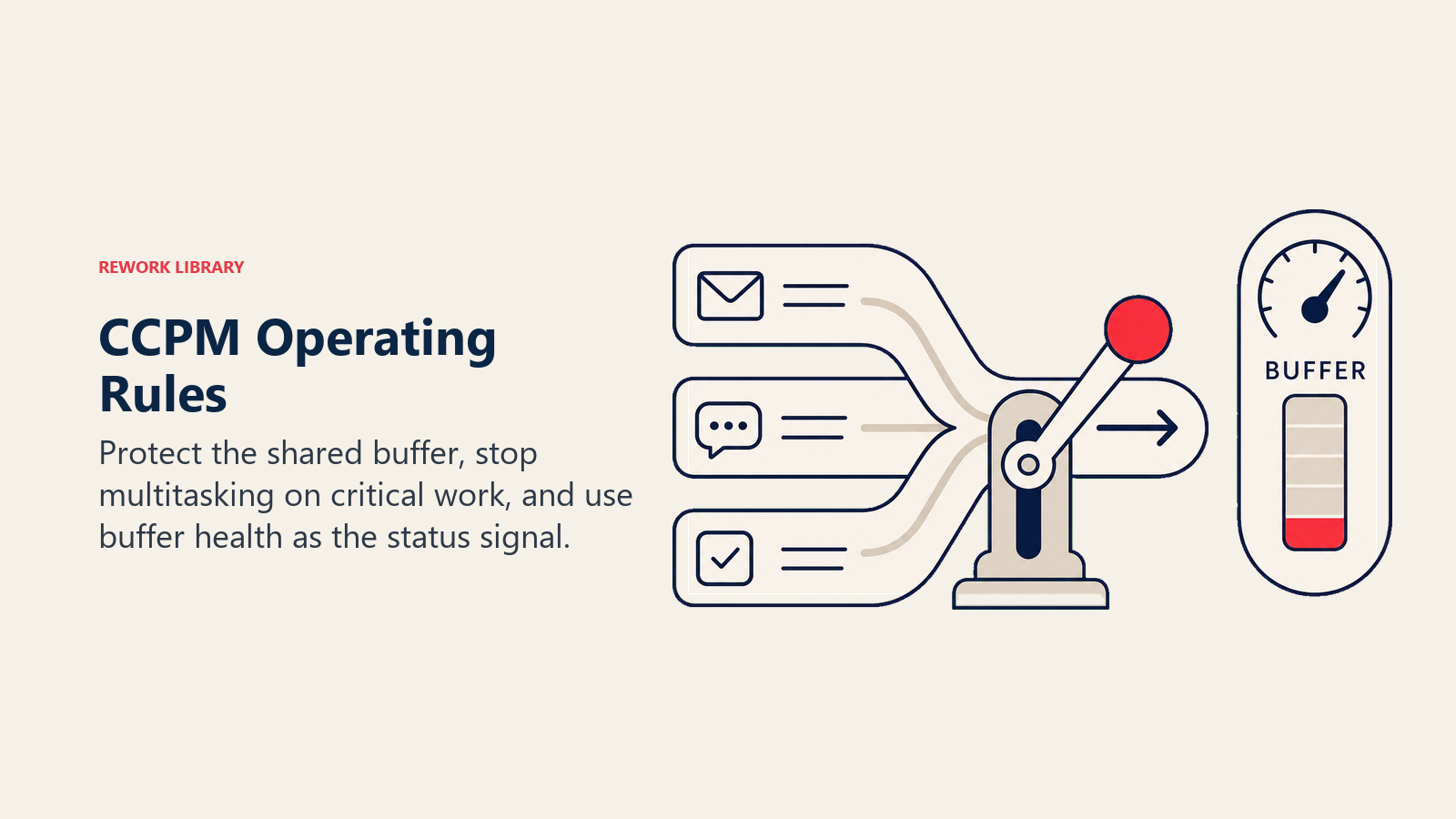 REWORK LIBRARY

CCPM Operating Rules

Protect the shared buffer, stop multitasking on critical work, and use buffer health as the status signal.

BUFFER